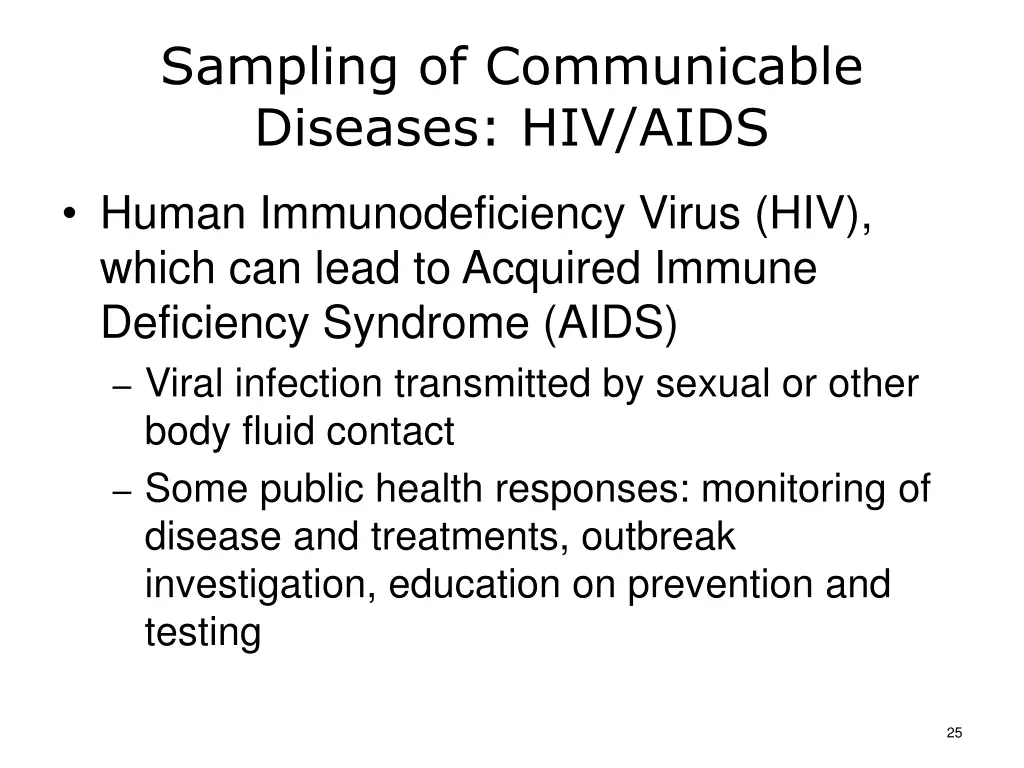 Sampling of Communicable Diseases: HIV/AIDS

• Human Immunodeficiency Virus (HIV), which can lead to Acquired Immune Deficiency Syndrome (AIDS)
– Viral infection transmitted by sexual or other body fluid contact
– Some public health responses: monitoring of disease and treatments, outbreak investigation, education on prevention and testing

25